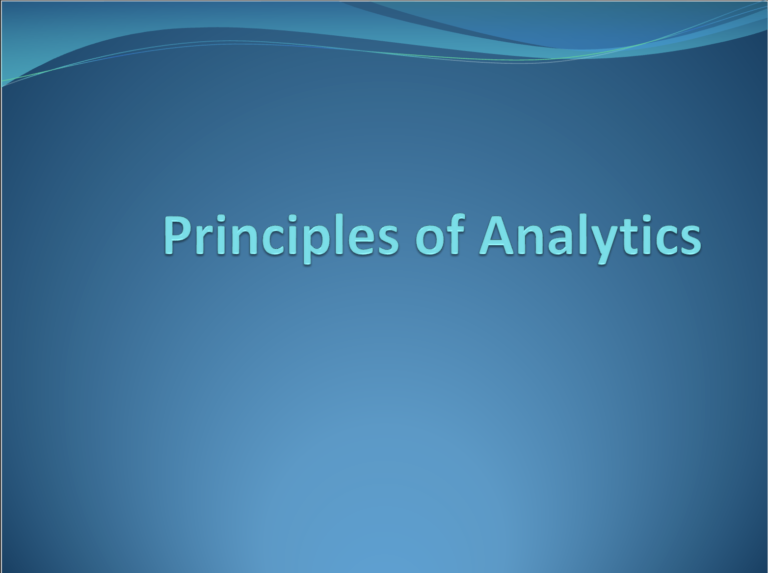 Principles of Analytics